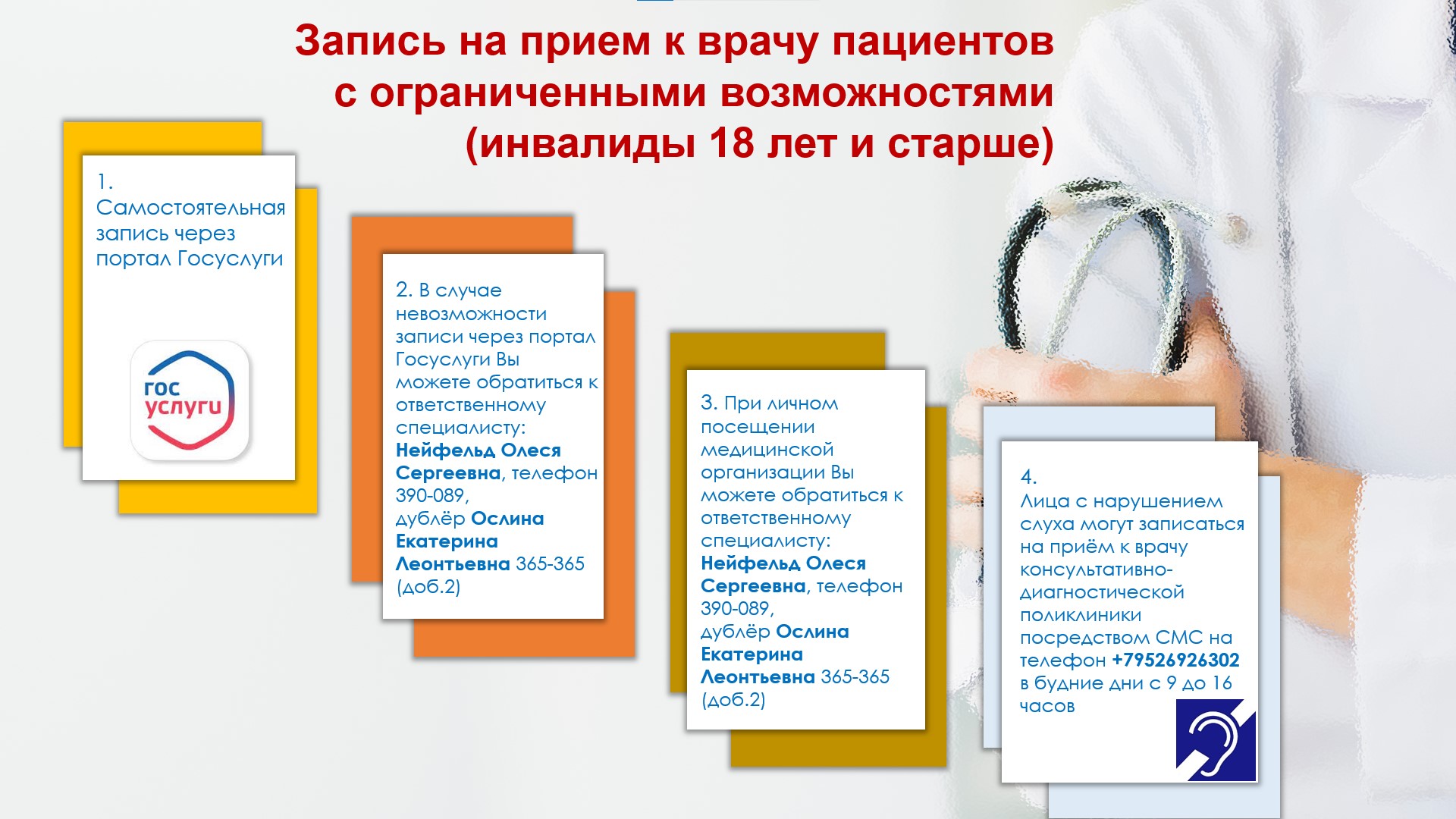 Запись на прием к врачу пациентов с ограниченными возможностями (инвалиды 18 лет и старше)

1. Самостоятельная запись через портал Госуслуги

гос услуги

2. В случае невозможности записи через портал Госуслуги Вы можете обратиться к ответственному специалисту: Нейфельд Олеся Сергеевна, телефон 390-089, дублёр Ослина Екатерина Леонтьевна 365-365 (доб.2)

3. При личном посещении медицинской организации Вы можете обратиться к ответственному специалисту: Нейфельд Олеся Сергеевна, телефон 390-089, дублёр Ослина Екатерина Леонтьевна 365-365 (доб.2)

4. Лица с нарушением слуха могут записаться на приём к врачу консультативно-диагностической поликлиники посредством СМС на телефон +79526926302 в будние дни с 9 до 16 часов